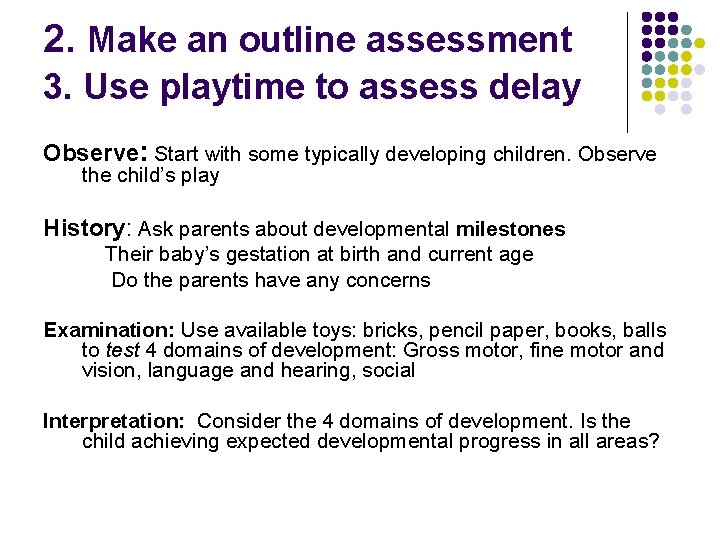 2. Make an outline assessment
3. Use playtime to assess delay

Observe: Start with some typically developing children. Observe the child's play

History: Ask parents about developmental milestones
Their baby's gestation at birth and current age
Do the parents have any concerns

Examination: Use available toys: bricks, pencil paper, books, balls to test 4 domains of development: Gross motor, fine motor and vision, language and hearing, social

Interpretation: Consider the 4 domains of development. Is the child achieving expected developmental progress in all areas?